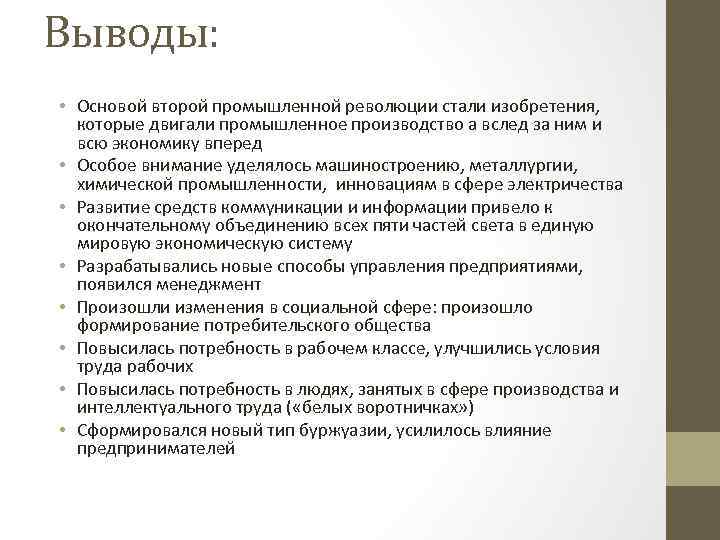 Выводы:

• Основой второй промышленной революции стали изобретения, которые двигали промышленное производство а вслед за ним и всю экономику вперед
• Особое внимание уделялось машиностроению, металлургии, химической промышленности, инновациям в сфере электричества
• Развитие средств коммуникации и информации привело к окончательному объединению всех пяти частей света в единую мировую экономическую систему
• Разрабатывались новые способы управления предприятиями, появился менеджмент
• Произошли изменения в социальной сфере: произошло формирование потребительского общества
• Повысилась потребность в рабочем классе, улучшились условия труда рабочих
• Повысилась потребность в людях, занятых в сфере производства и интеллектуального труда («белых воротничках»)
• Сформировался новый тип буржуазии, усилилось влияние предпринимателей